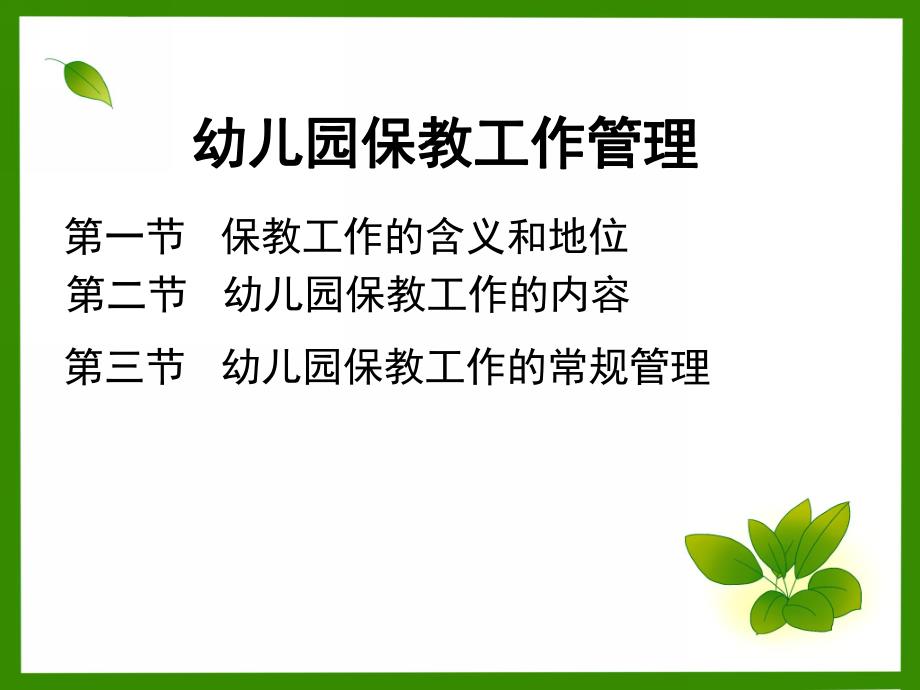 幼儿园保教工作管理

第一节　保教工作的含义和地位
第二节　幼儿园保教工作的内容
第三节　幼儿园保教工作的常规管理